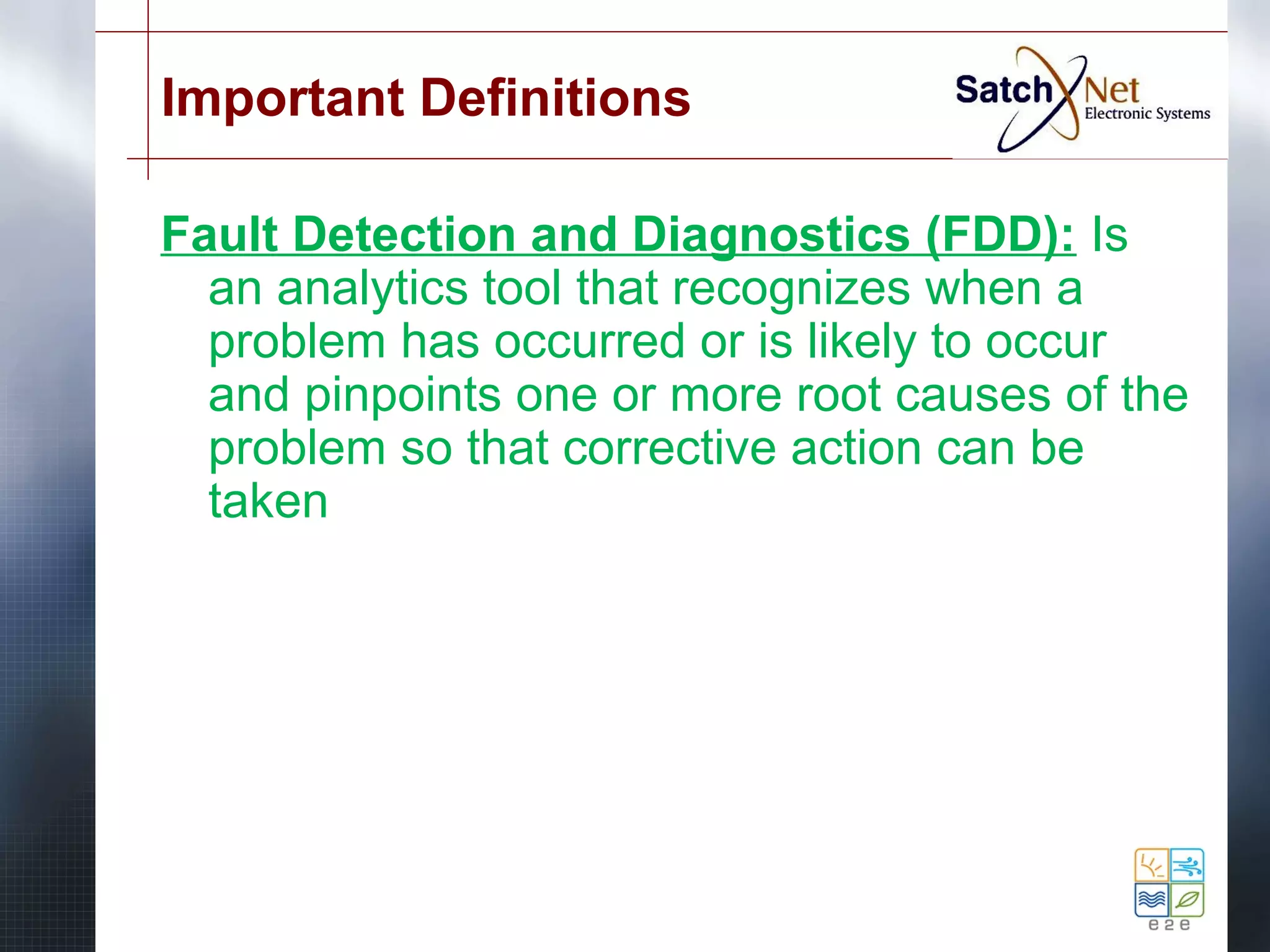 Important Definitions

SatchNet
Electronic Systems

Fault Detection and Diagnostics (FDD): Is an analytics tool that recognizes when a problem has occurred or is likely to occur and pinpoints one or more root causes of the problem so that corrective action can be taken

e2e